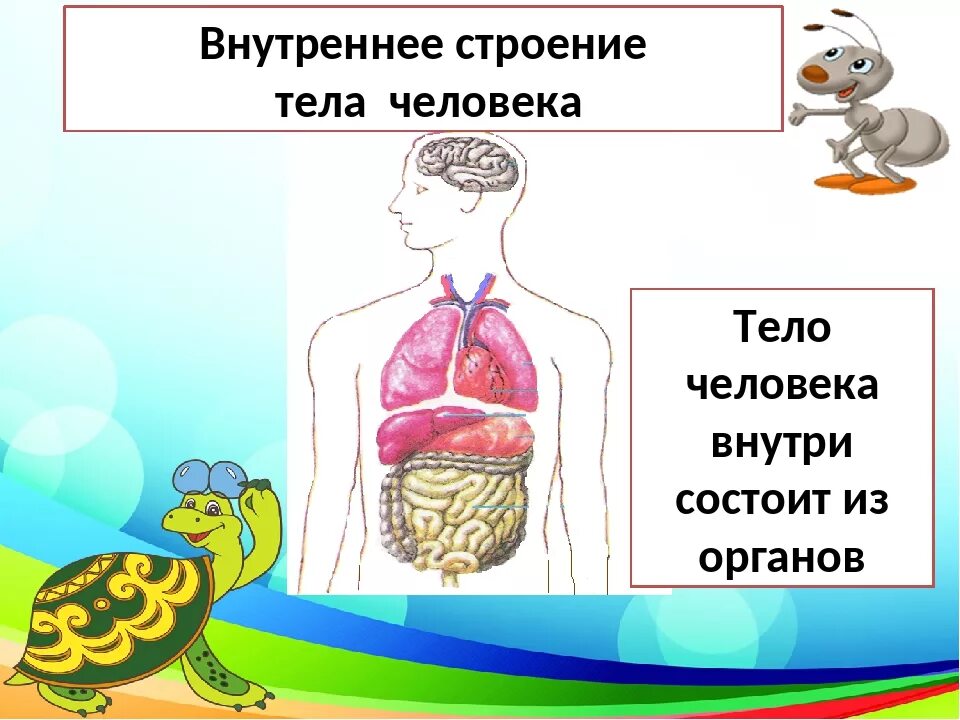 Внутреннее строение тела человека

Тело человека внутри состоит из органов